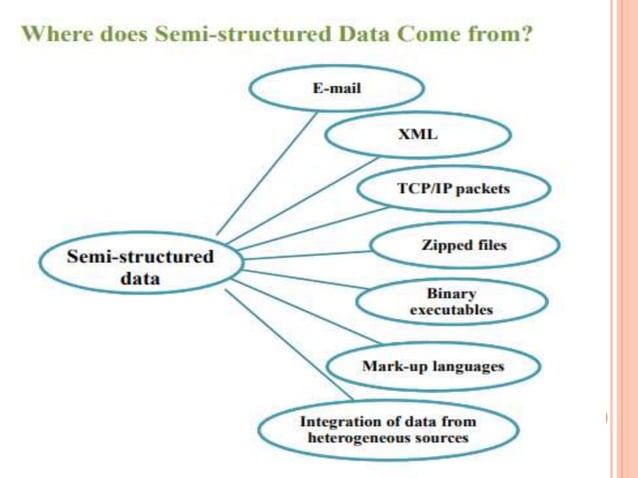 Where does Semi-structured Data Come from?

Semi-structured data

E-mail

XML

TCP/IP packets

Zipped files

Binary executables

Mark-up languages

Integration of data from heterogeneous sources